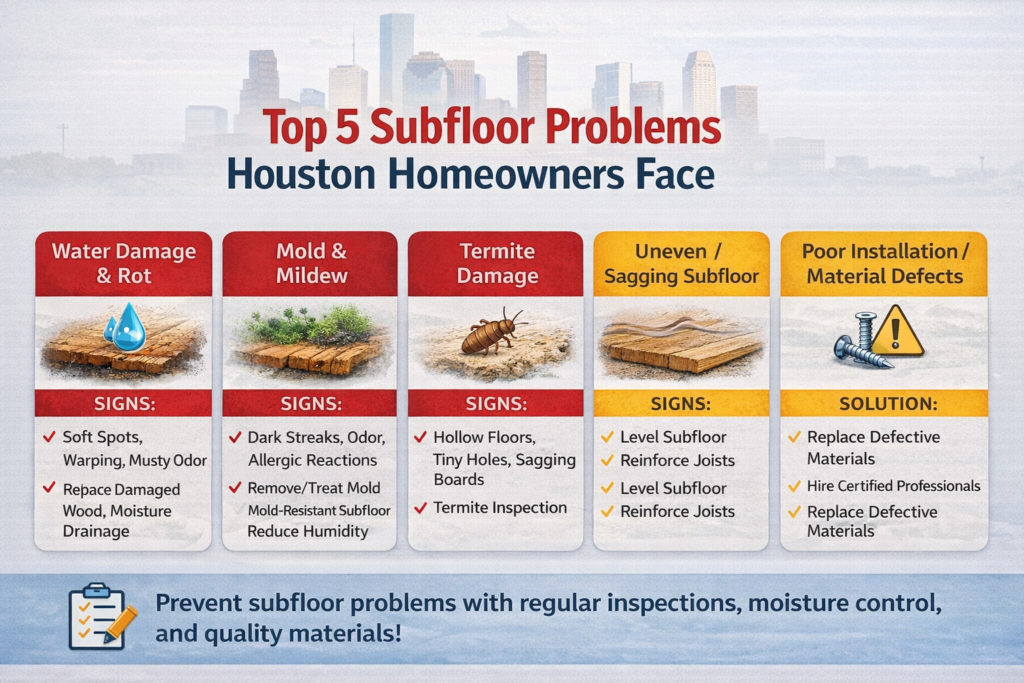 Top 5 Subfloor Problems
Houston Homeowners Face

Water Damage & Rot

SIGNS:

✓ Soft Spots, Warping, Musty Odor
✓ Repace Damaged Wood, Moisture Drainage

Mold & Mildew

SIGNS:

✓ Dark Streaks, Odor, Allergic Reactions
✓ Remove/Treat Mold Mold-Resistant Subfloor Reduce Humidity

Termite Damage

SIGNS:

✓ Hollow Floors, Tiny Holes, Sagging Boards
✓ Termite Inspection

Uneven / Sagging Subfloor

SIGNS:

✓ Level Subfloor
✓ Reinforce Joists
✓ Level Subfloor
✓ Reinforce Joists

Poor Installation / Material Defects

SOLUTION:

✓ Replace Defective Materials
✓ Hire Certified Professionals
✓ Replace Defective Materials

Prevent subfloor problems with regular inspections, moisture control, and quality materials!